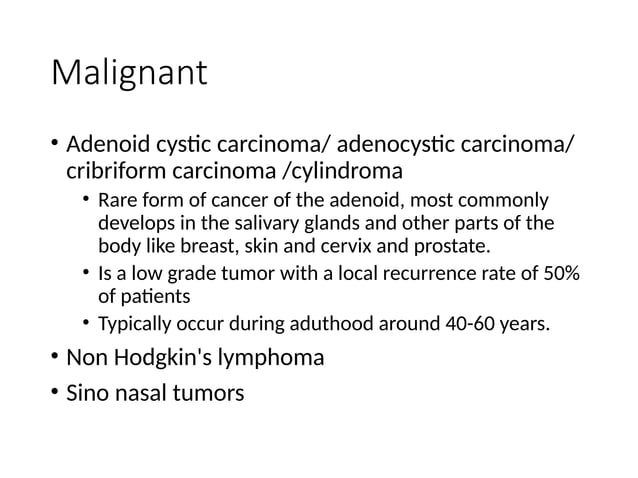 Malignant

• Adenoid cystic carcinoma/ adenocystic carcinoma/ cribriform carcinoma /cylindroma

• Rare form of cancer of the adenoid, most commonly develops in the salivary glands and other parts of the body like breast, skin and cervix and prostate.

• Is a low grade tumor with a local recurrence rate of 50% of patients

• Typically occur during aduthood around 40-60 years.

• Non Hodgkin's lymphoma

• Sino nasal tumors